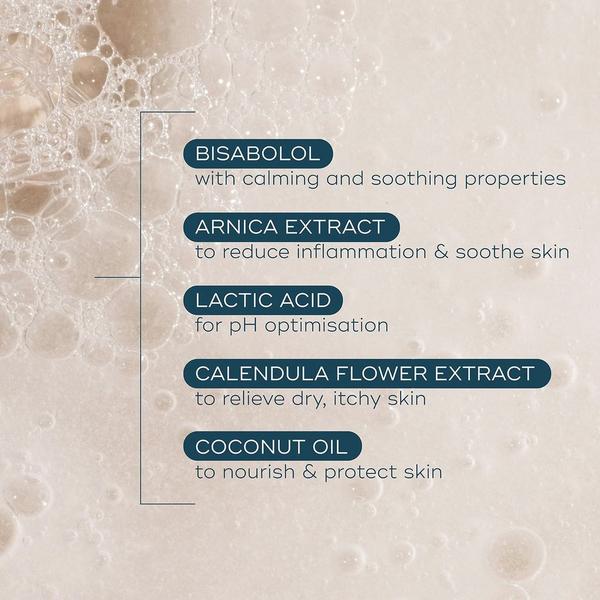 BISABOLOL
with calming and soothing properties

ARNICA EXTRACT
to reduce inflammation & soothe skin

LACTIC ACID
for pH optimisation

CALENDULA FLOWER EXTRACT
to relieve dry, itchy skin

COCONUT OIL
to nourish & protect skin